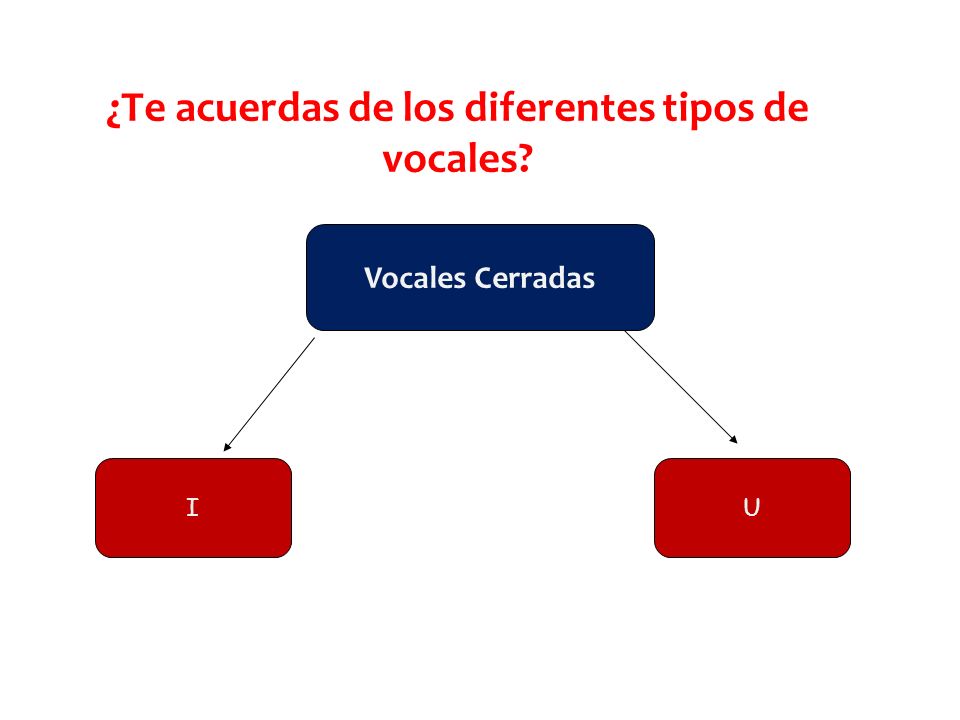 ¿Te acuerdas de los diferentes tipos de vocales?

Vocales Cerradas

I

U